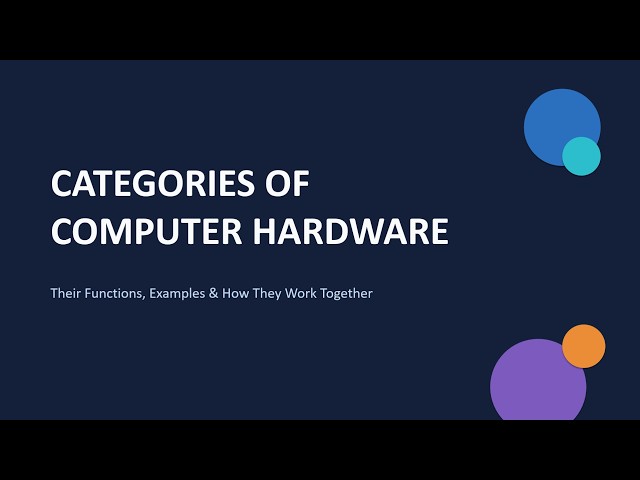 CATEGORIES OF COMPUTER HARDWARE

Their Functions, Examples & How They Work Together